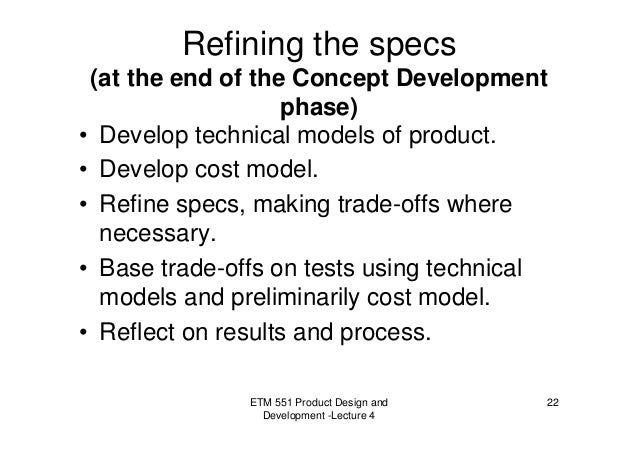 Refining the specs
(at the end of the Concept Development phase)

• Develop technical models of product.
• Develop cost model.
• Refine specs, making trade-offs where necessary.
• Base trade-offs on tests using technical models and preliminarily cost model.
• Reflect on results and process.

ETM 551 Product Design and Development -Lecture 4

22